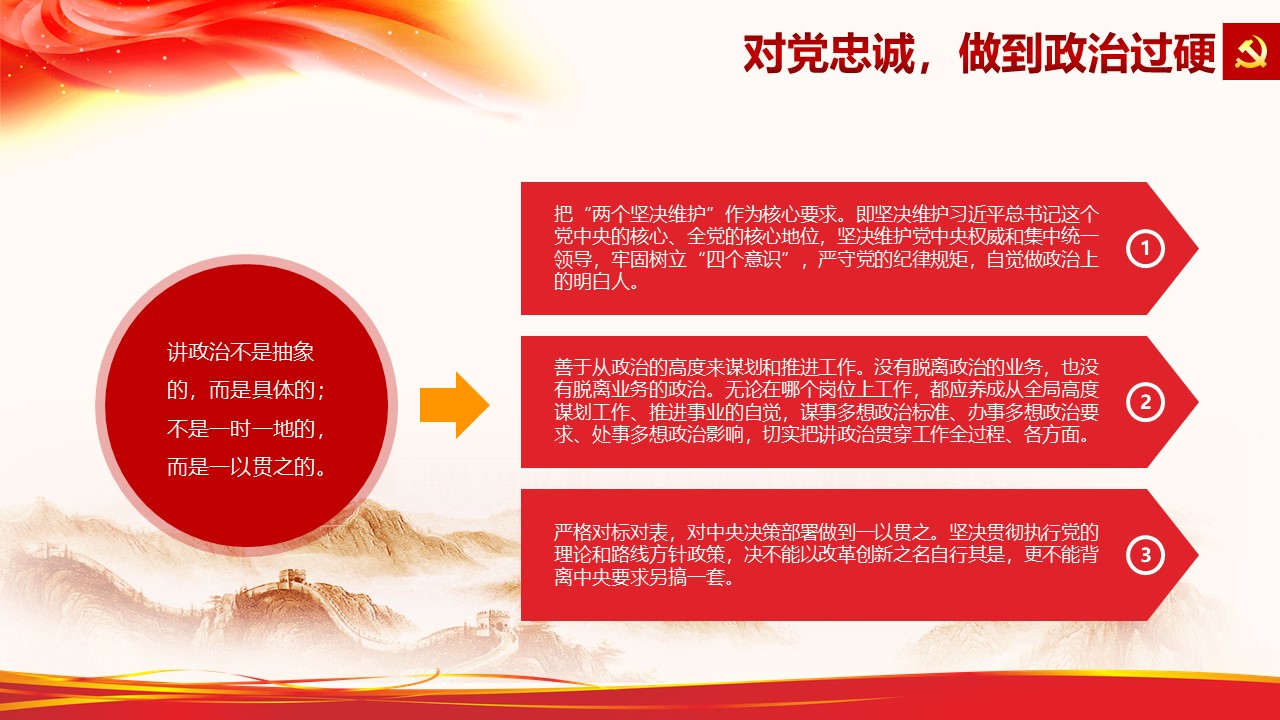 对党忠诚，做到政治过硬

讲政治不是抽象的，而是具体的；不是一时一地的，而是一以贯之的。

把“两个坚决维护”作为核心要求。即坚决维护习近平总书记这个党中央的核心、全党的核心地位，坚决维护党中央权威和集中统一领导，牢固树立“四个意识”，严守党的纪律规矩，自觉做政治上的明白人。

1

善于从政治的高度来谋划和推进工作。没有脱离政治的业务，也没有脱离业务的政治。无论在哪个岗位上工作，都应养成从全局高度谋划工作、推进事业的自觉，谋事多想政治标准、办事多想政治要求、处事多想政治影响，切实把讲政治贯穿工作全过程、各方面。

2

严格对标对表，对中央决策部署做到一以贯之。坚决贯彻执行党的理论和路线方针政策，决不能以改革创新之名自行其是，更不能背离中央要求另搞一套。

3